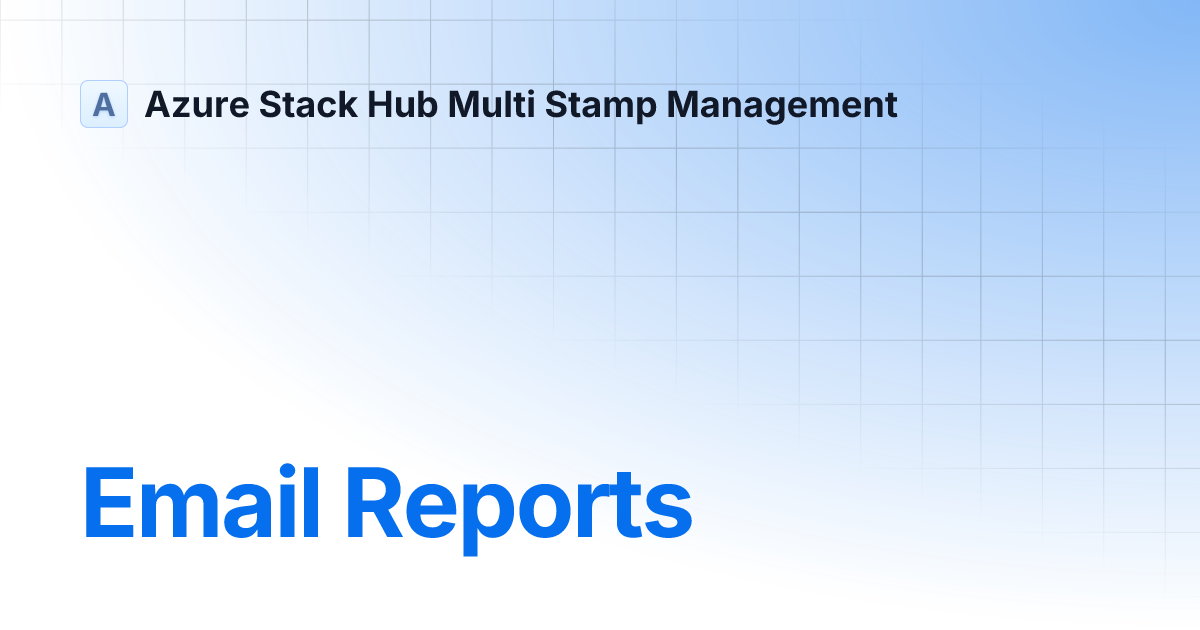 A Azure Stack Hub Multi Stamp Management

Email Reports